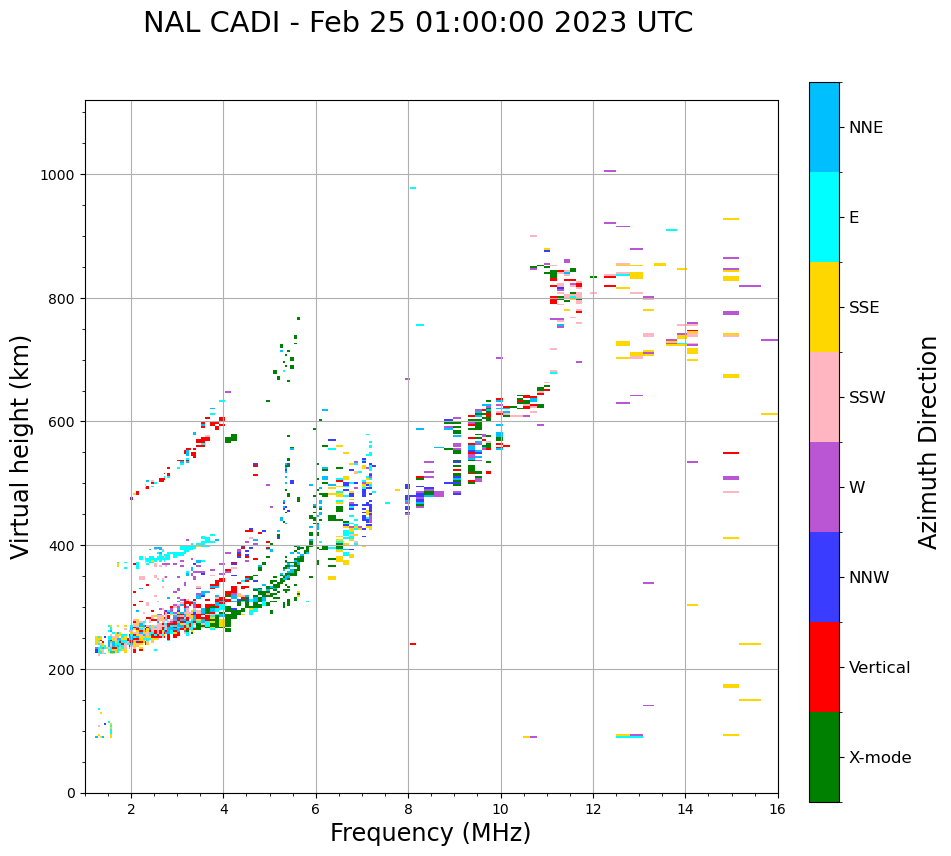 NAL CADI - Feb 25 01:00:00 2023 UTC

Virtual height (km)

1000
800
600
400
200
0

2
4
6
8
10
12
14
16

Frequency (MHz)

NNE
E
SSE
SSW
W
NNW
Vertical
X-mode

Azimuth Direction